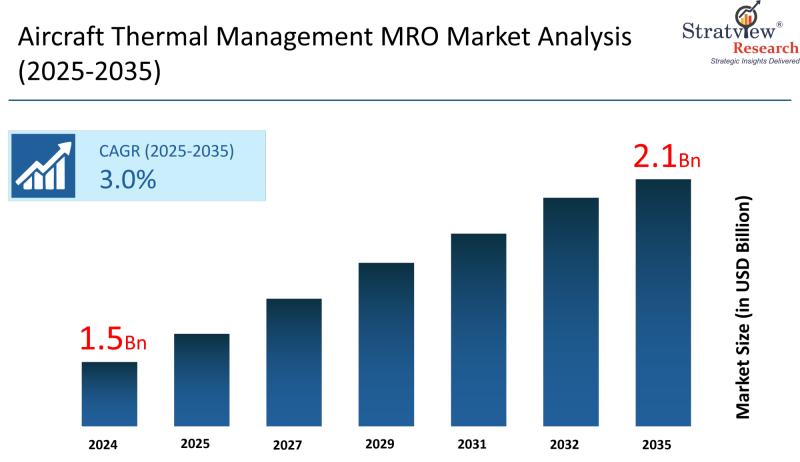 Aircraft Thermal Management MRO Market Analysis (2025-2035)

Stratview® Research
Strategic Insights Delivered

CAGR (2025-2035)
3.0%

1.5Bn

2.1Bn

Market Size (in USD Billion)

2024
2025
2027
2029
2031
2032
2035